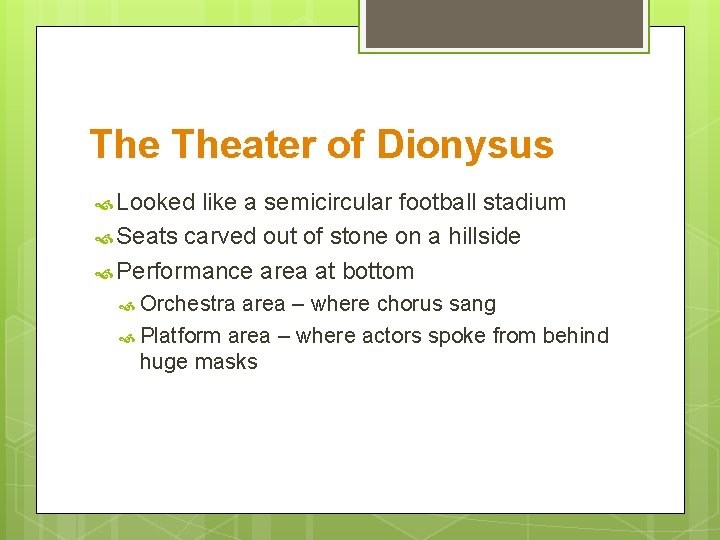 The Theater of Dionysus

Looked like a semicircular football stadium

Seats carved out of stone on a hillside

Performance area at bottom

Orchestra area – where chorus sang

Platform area – where actors spoke from behind huge masks